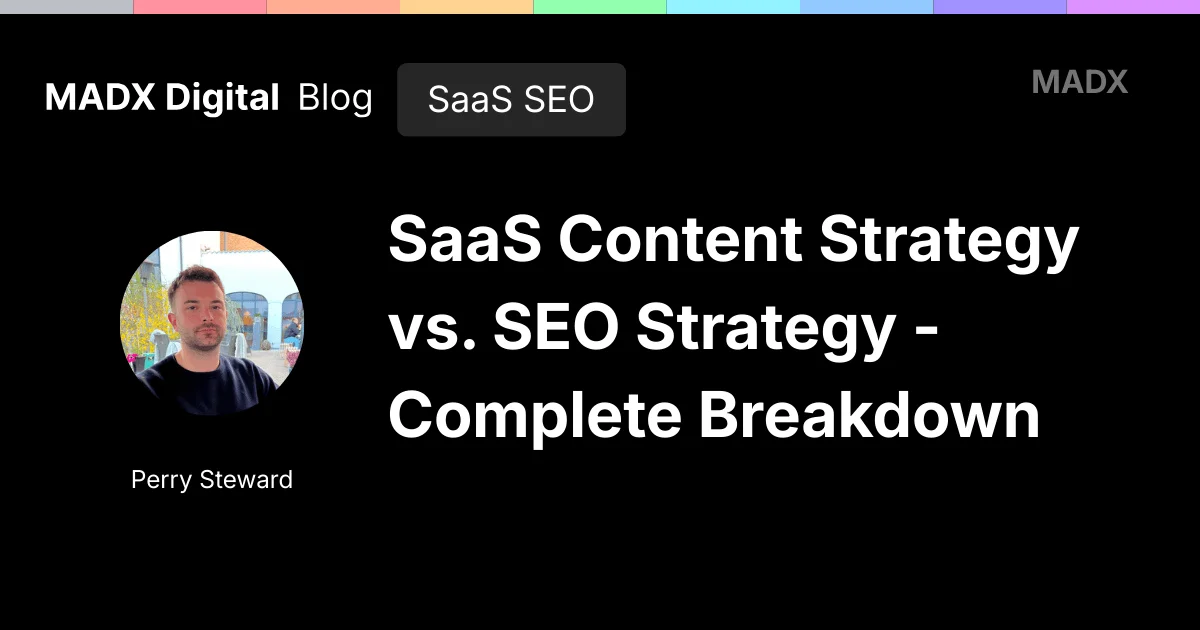 MADX Digital Blog SaaS SEO

MADX

SaaS Content Strategy vs. SEO Strategy - Complete Breakdown

Perry Steward